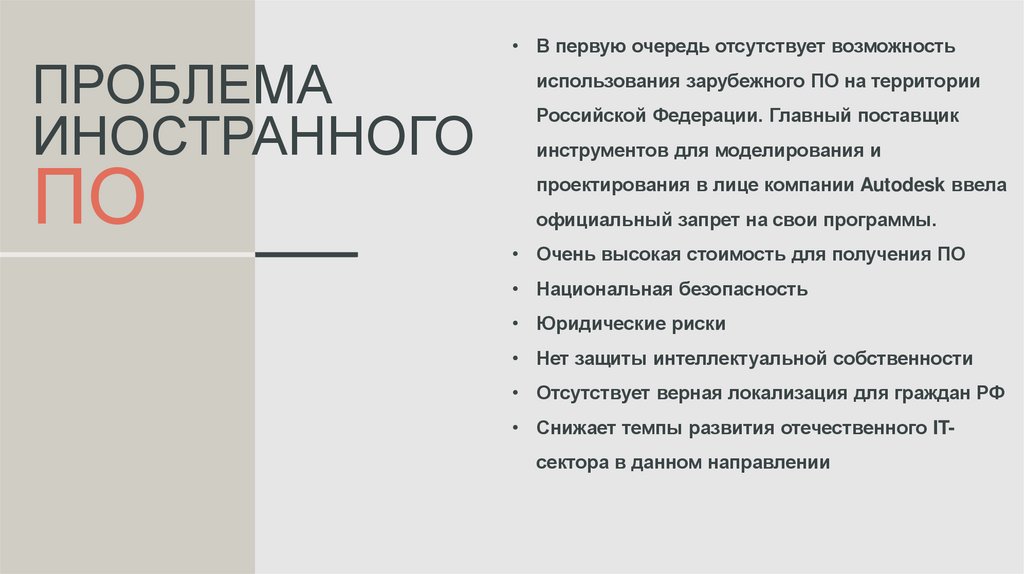 ПРОБЛЕМА ИНОСТРАННОГО ПО

• В первую очередь отсутствует возможность использования зарубежного ПО на территории Российской Федерации. Главный поставщик инструментов для моделирования и проектирования в лице компании Autodesk ввела официальный запрет на свои программы.
• Очень высокая стоимость для получения ПО
• Национальная безопасность
• Юридические риски
• Нет защиты интеллектуальной собственности
• Отсутствует верная локализация для граждан РФ
• Снижает темпы развития отечественного IT-сектора в данном направлении